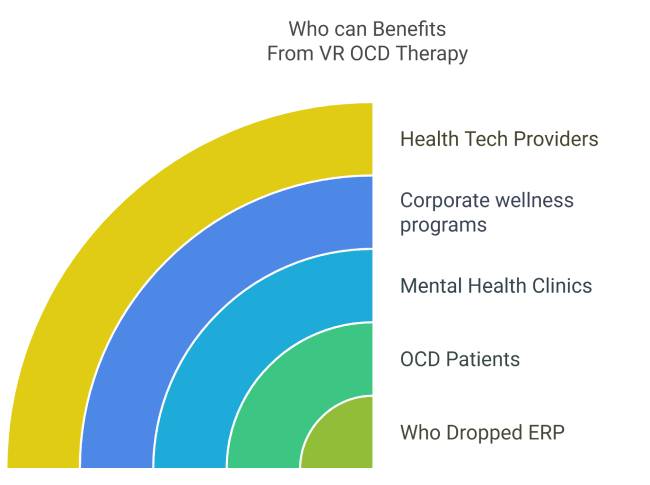 Who can Benefits
From VR OCD Therapy

Health Tech Providers

Corporate wellness programs

Mental Health Clinics

OCD Patients

Who Dropped ERP